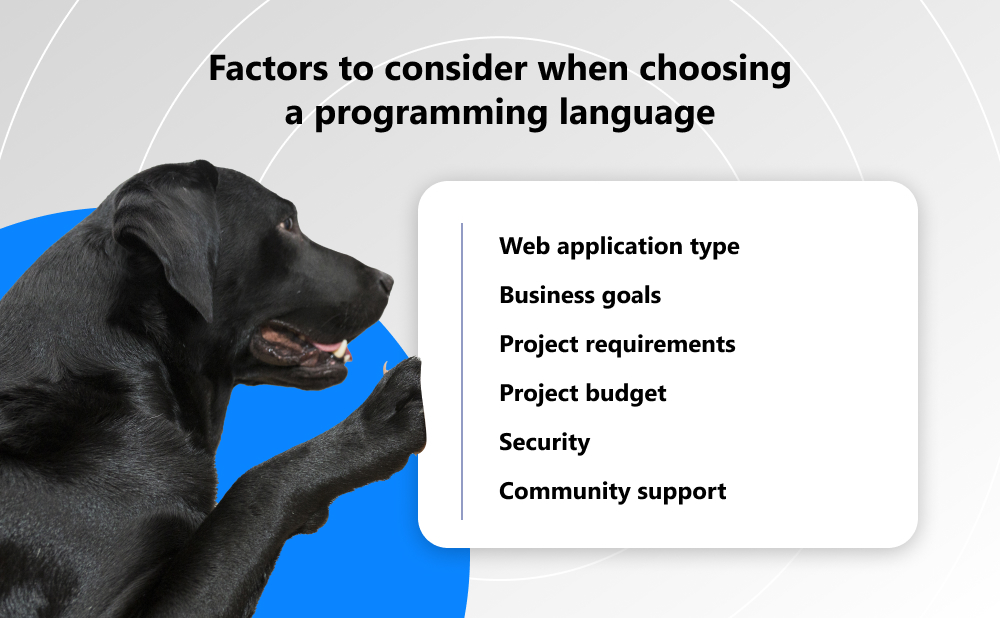 Factors to consider when choosing a programming language

Web application type
Business goals
Project requirements
Project budget
Security
Community support